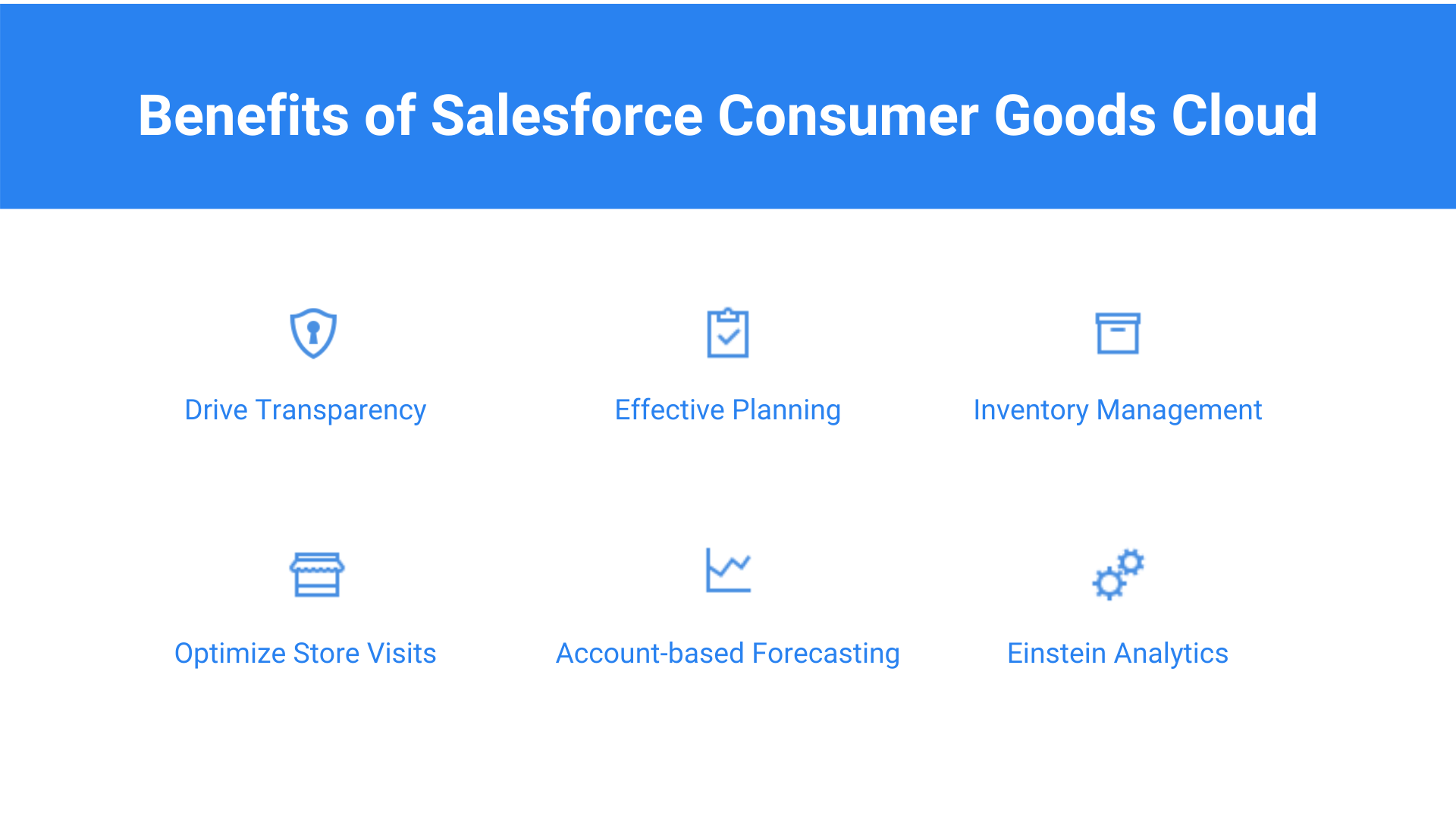 Benefits of Salesforce Consumer Goods Cloud

Drive Transparency

Effective Planning

Inventory Management

Optimize Store Visits

Account-based Forecasting

Einstein Analytics